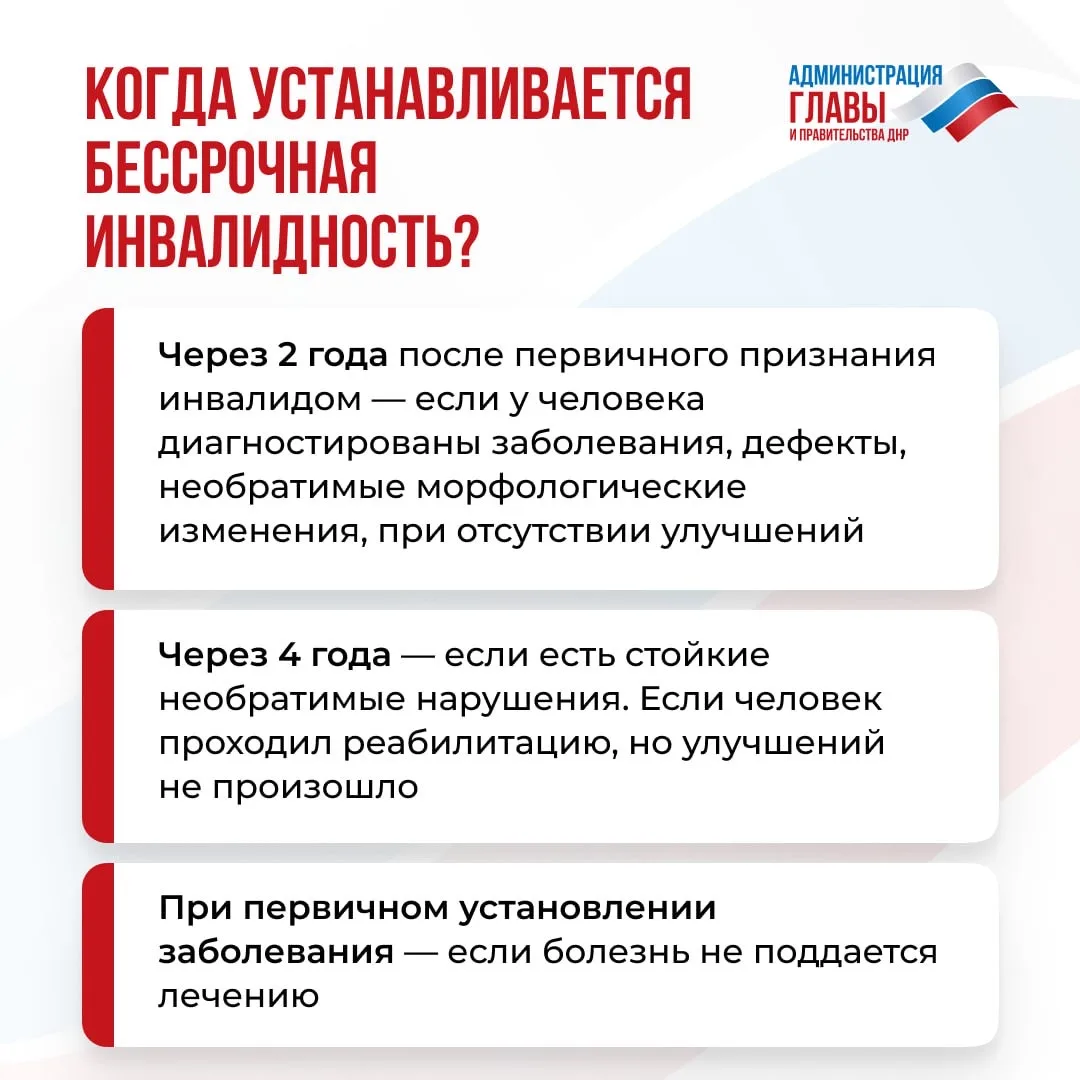 КОГДА УСТАНАВЛИВАЕТСЯ БЕССРОЧНАЯ ИНВАЛИДНОСТЬ?

АДМИНИСТРАЦИЯ ГЛАВЫ И ПРАВИТЕЛЬСТВА ДНР

Через 2 года после первичного признания инвалидом — если у человека диагностированы заболевания, дефекты, необратимые морфологические изменения, при отсутствии улучшений

Через 4 года — если есть стойкие необратимые нарушения. Если человек проходил реабилитацию, но улучшений не произошло

При первичном установлении заболевания — если болезнь не поддается лечению